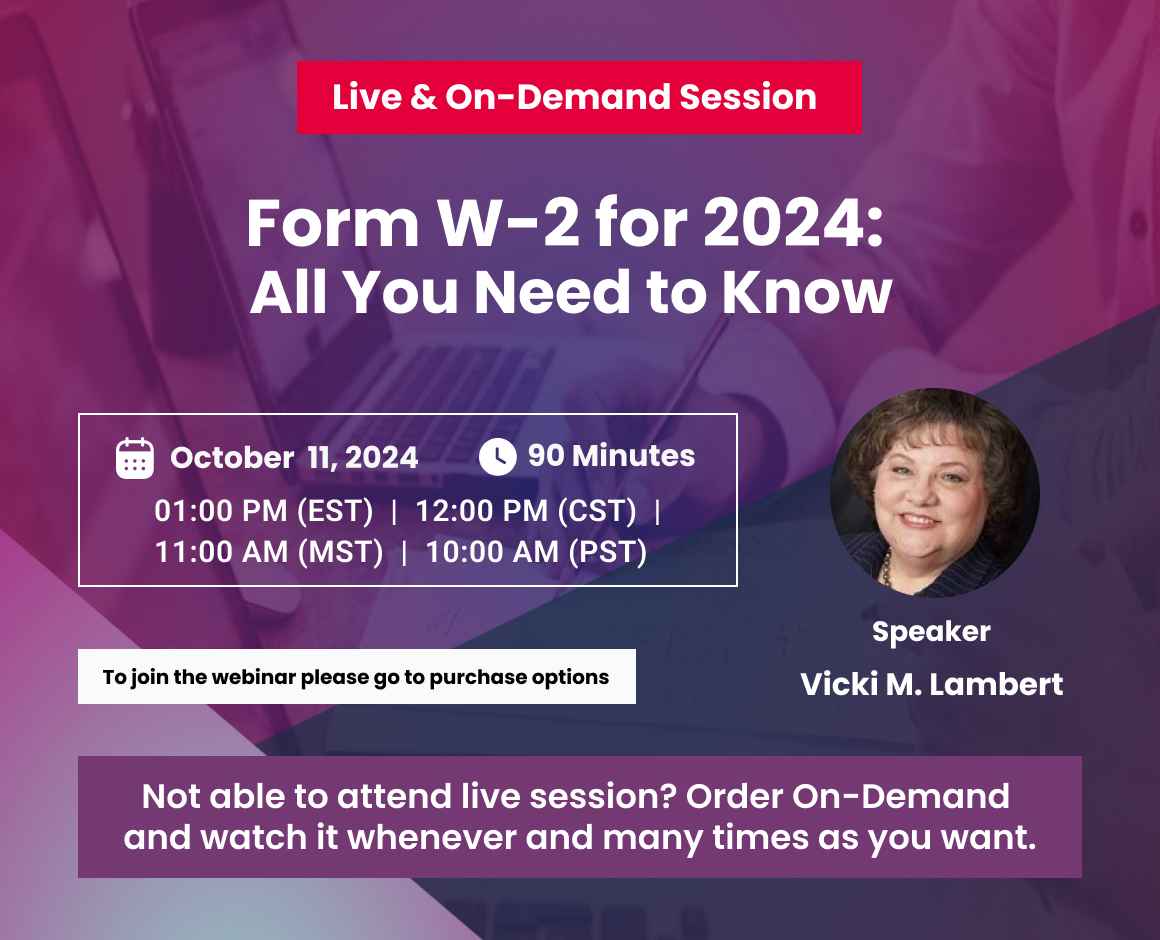 Live & On-Demand Session

Form W-2 for 2024:
All You Need to Know

October 11, 2024

90 Minutes

01:00 PM (EST) | 12:00 PM (CST) | 11:00 AM (MST) | 10:00 AM (PST)

Speaker
Vicki M. Lambert

To join the webinar please go to purchase options

Not able to attend live session? Order On-Demand and watch it whenever and many times as you want.